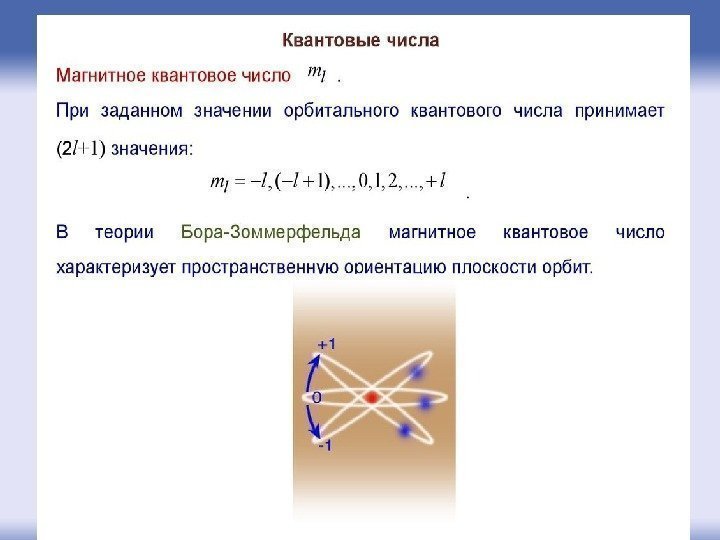 Квантовые числа

Магнитное квантовое число $m_l$ .

При заданном значении орбитального квантового числа принимает $(2l+1)$ значения:

$m_l = -l, (-l+1), ..., 0, 1, 2, ..., +l$ .

В теории Бора-Зоммерфельда магнитное квантовое число характеризует пространственную ориентацию плоскости орбит.

+1
0
-1